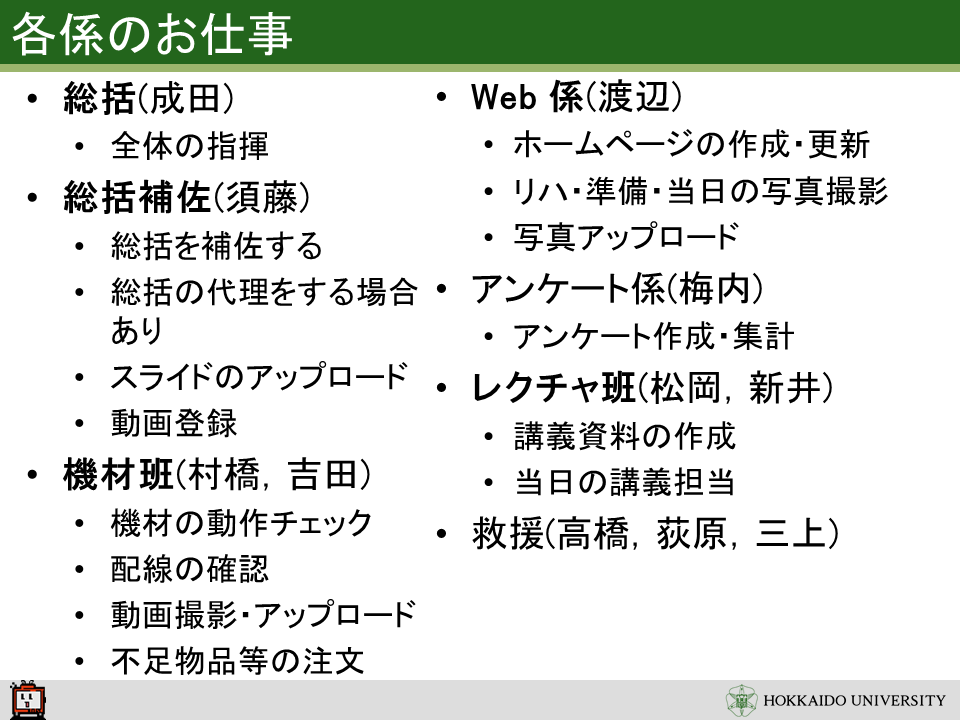 各係のお仕事

• 総括(成田)
  • 全体の指揮
• 総括補佐(須藤)
  • 総括を補佐する
  • 総括の代理をする場合あり
  • スライドのアップロード
  • 動画登録
• 機材班(村橋, 吉田)
  • 機材の動作チェック
  • 配線の確認
  • 動画撮影・アップロード
  • 不足物品等の注文

• Web 係(渡辺)
  • ホームページの作成・更新
  • リハ・準備・当日の写真撮影
  • 写真アップロード
• アンケート係(梅内)
  • アンケート作成・集計
• レクチャ班(松岡, 新井)
  • 講義資料の作成
  • 当日の講義担当
• 救援(高橋, 荻原, 三上)

HOKKAIDO UNIVERSITY